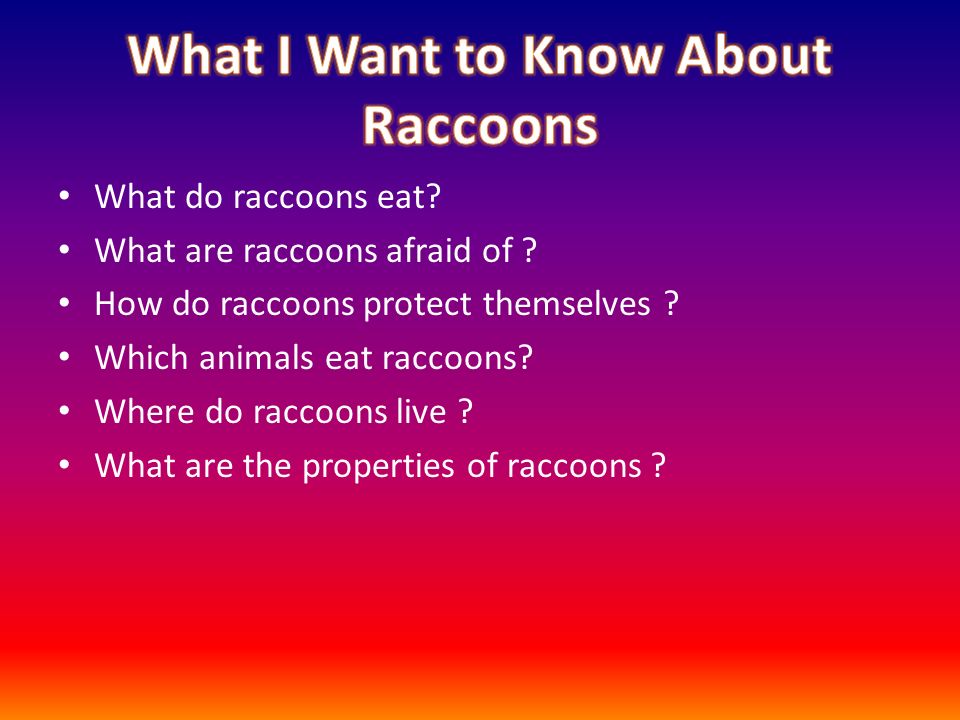 What I Want to Know About Raccoons

• What do raccoons eat?
• What are raccoons afraid of ?
• How do raccoons protect themselves ?
• Which animals eat raccoons?
• Where do raccoons live ?
• What are the properties of raccoons ?